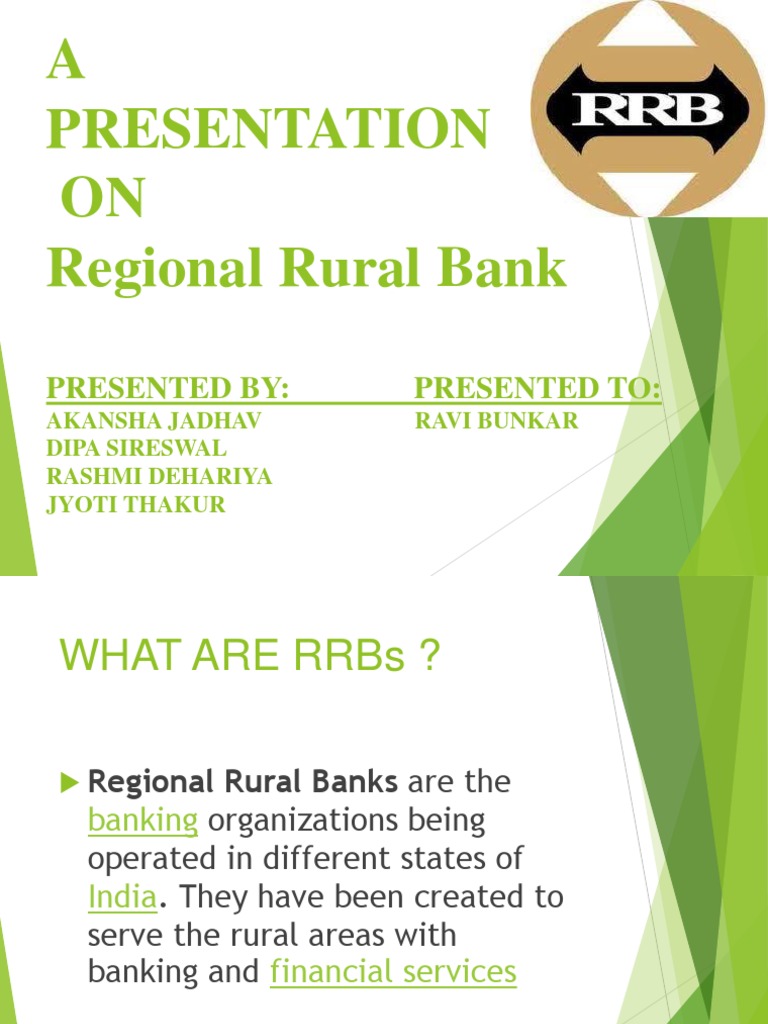 A PRESENTATION ON Regional Rural Bank

RRB

PRESENTED BY:
AKANSHA JADHAV
DIPA SIRESWAL
RASHMI DEHARIYA
JYOTI THAKUR

PRESENTED TO:
RAVI BUNKAR

WHAT ARE RRBs ?

Regional Rural Banks are the banking organizations being operated in different states of India. They have been created to serve the rural areas with banking and financial services